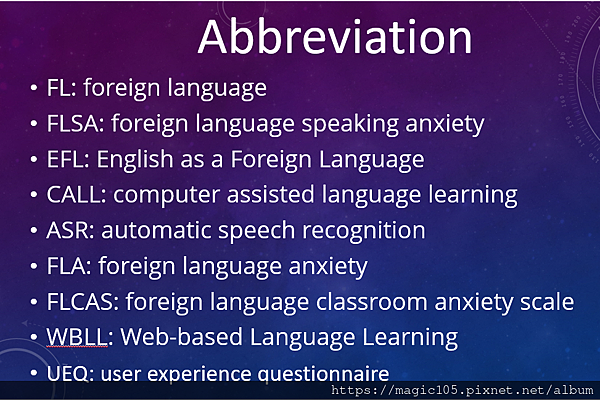 Abbreviation

• FL: foreign language
• FLSA: foreign language speaking anxiety
• EFL: English as a Foreign Language
• CALL: computer assisted language learning
• ASR: automatic speech recognition
• FLA: foreign language anxiety
• FLCAS: foreign language classroom anxiety scale
• WBLL: Web-based Language Learning
• UEQ: user experience questionnaire

https://magic105.pixnet.net/album